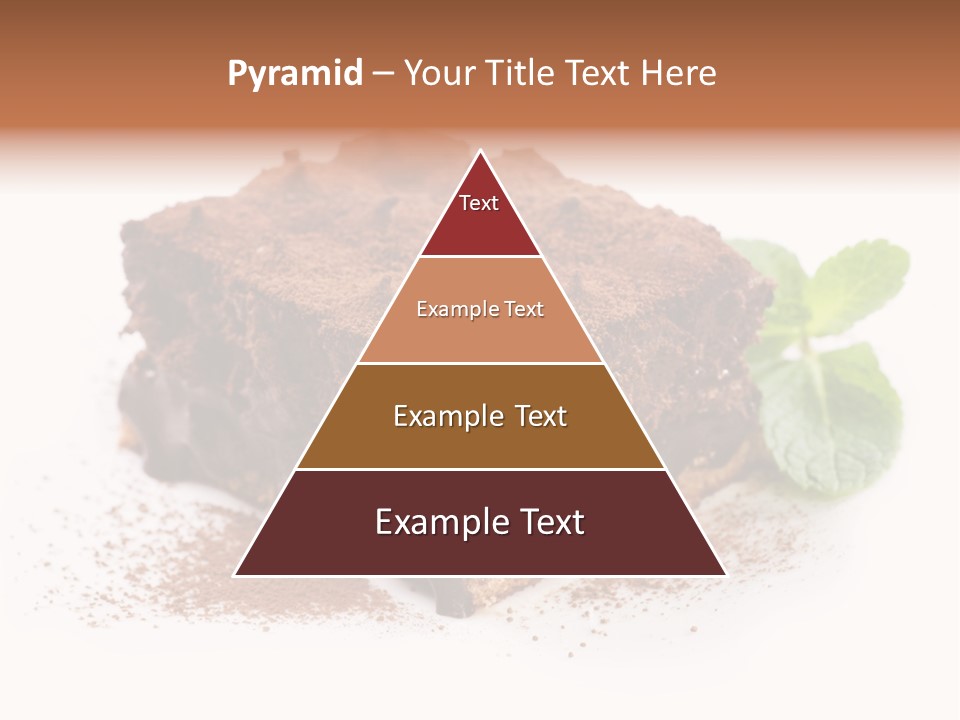 Pyramid – Your Title Text Here

Text

Example Text

Example Text

Example Text